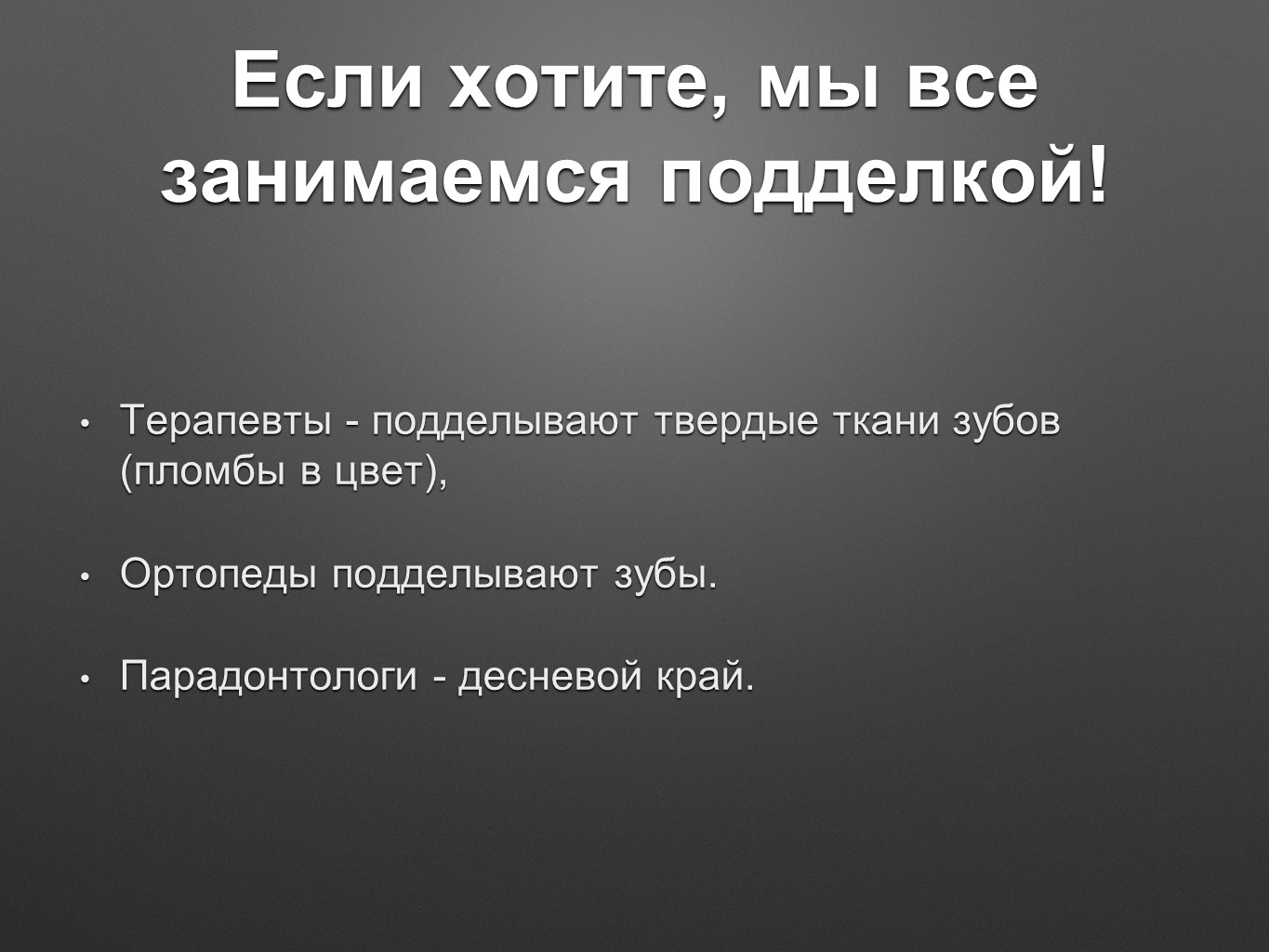 Если хотите, мы все занимаемся подделкой!

• Терапевты - подделывают твердые ткани зубов (пломбы в цвет),

• Ортопеды подделывают зубы.

• Парадонтологи - десневой край.